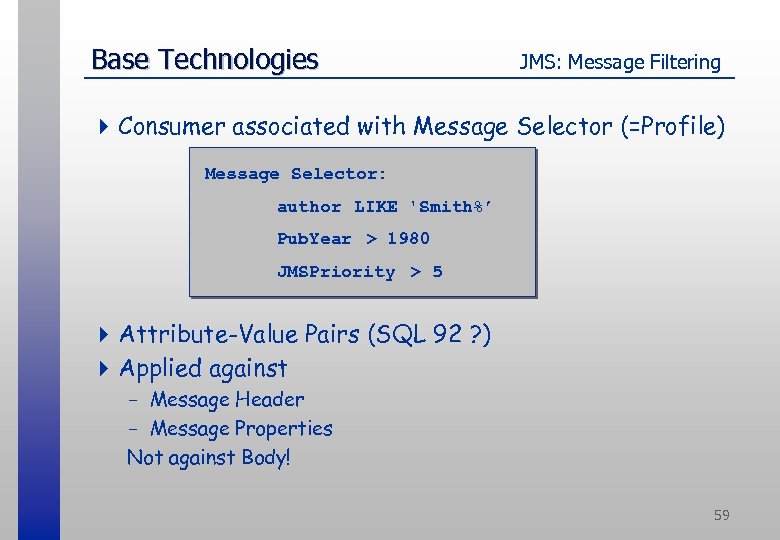 Base Technologies

JMS: Message Filtering

Consumer associated with Message Selector (=Profile)

Message Selector:
author LIKE 'Smith%'
PubYear > 1980
JMSPriority > 5

Attribute-Value Pairs (SQL 92 ?)

Applied against

– Message Header
– Message Properties

Not against Body!

59